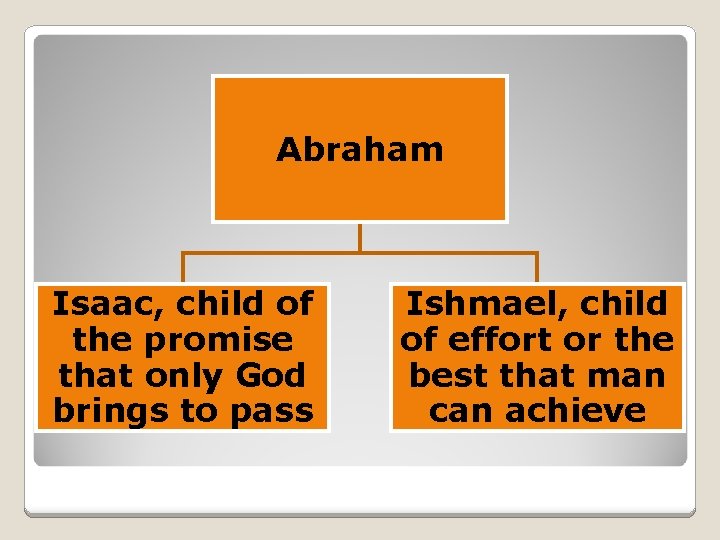 Abraham

Isaac, child of the promise that only God brings to pass

Ishmael, child of effort or the best that man can achieve